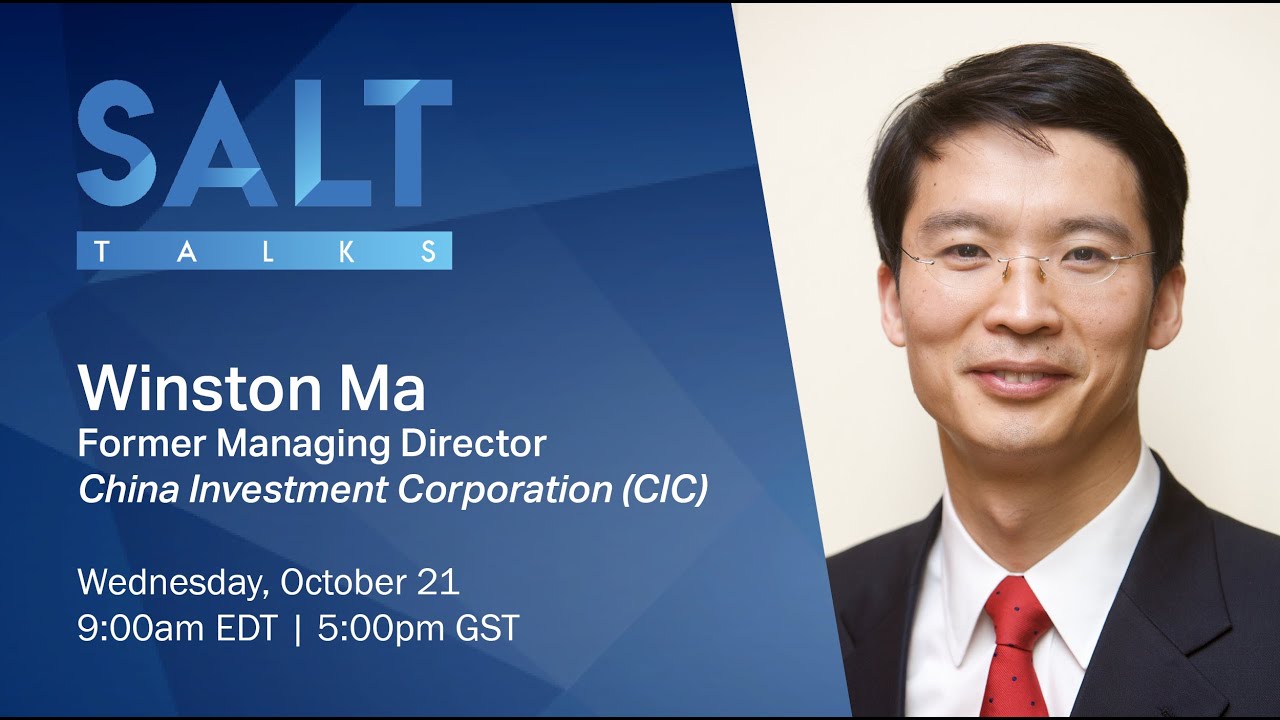 SALT
TALKS

Winston Ma
Former Managing Director
China Investment Corporation (CIC)

Wednesday, October 21
9:00am EDT | 5:00pm GST